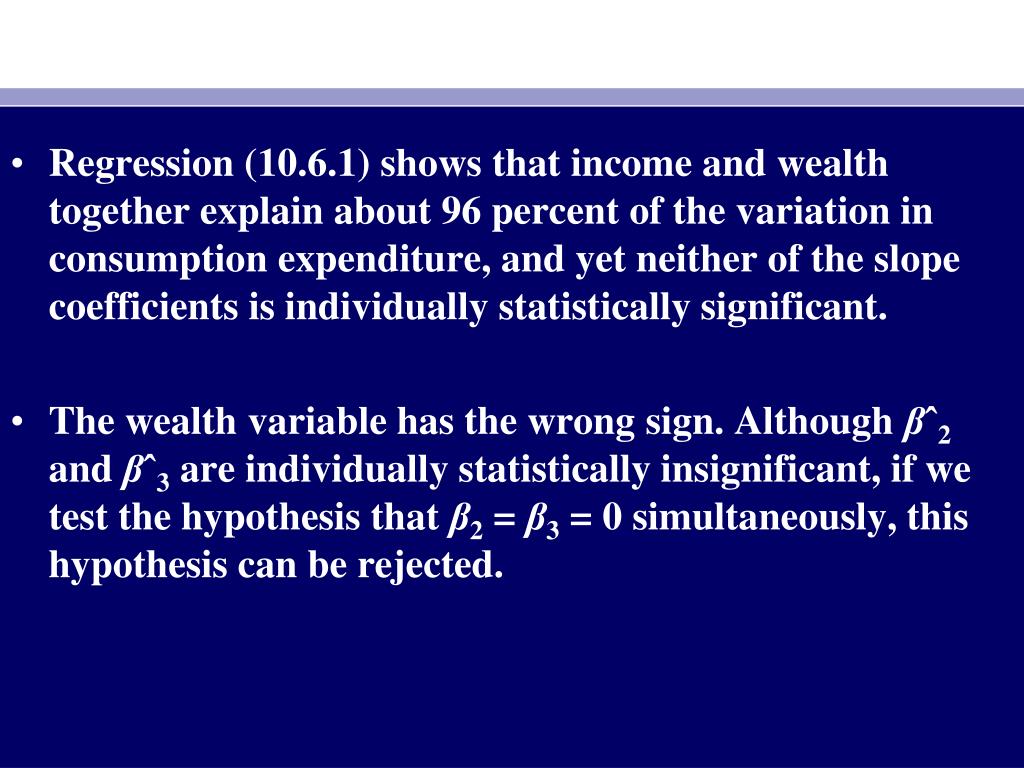 • Regression (10.6.1) shows that income and wealth together explain about 96 percent of the variation in consumption expenditure, and yet neither of the slope coefficients is individually statistically significant.

• The wealth variable has the wrong sign. Although $\hat{\beta}_2$ and $\hat{\beta}_3$ are individually statistically insignificant, if we test the hypothesis that $\beta_2 = \beta_3 = 0$ simultaneously, this hypothesis can be rejected.